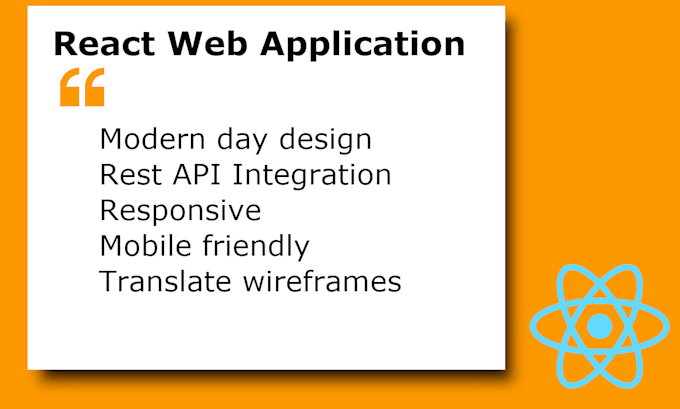 React Web Application

“

Modern day design
Rest API Integration
Responsive
Mobile friendly
Translate wireframes